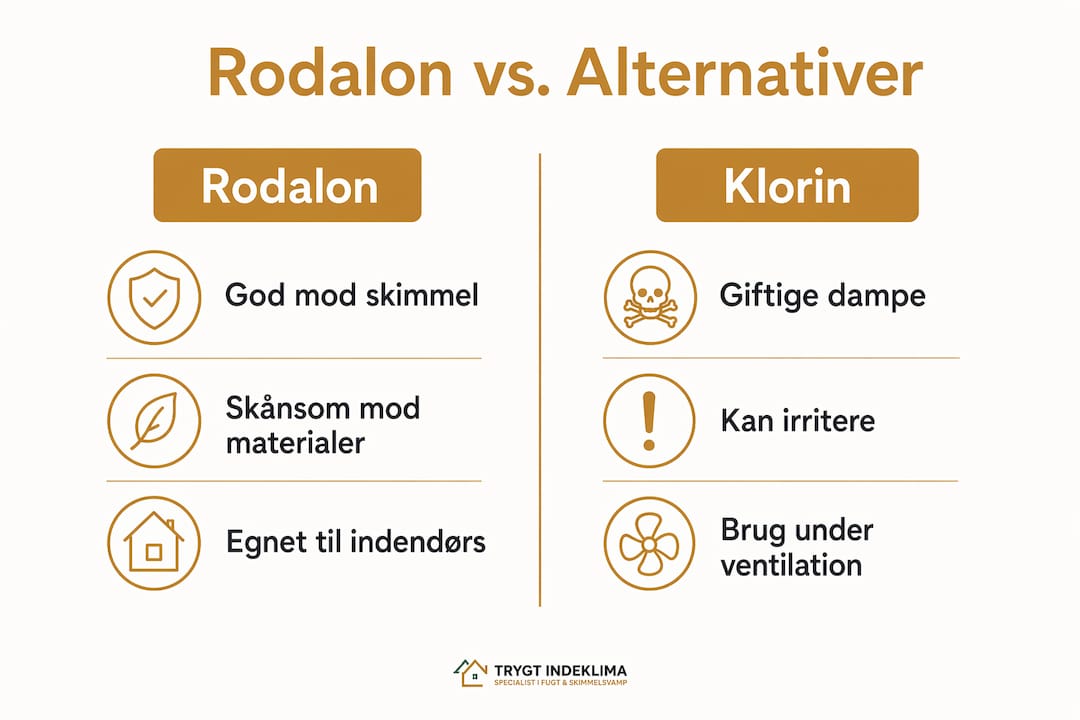 Rodalon vs. Alternativer

Rodalon

God mod skimmel

Skånsom mod materialer

Egnet til indendørs

Klorin

Giftige dampe

Kan irritere

Brug under ventilation

TRYGT INDEKLIMA
SPECIALIST I FUGT & SKIMMELSVAMP